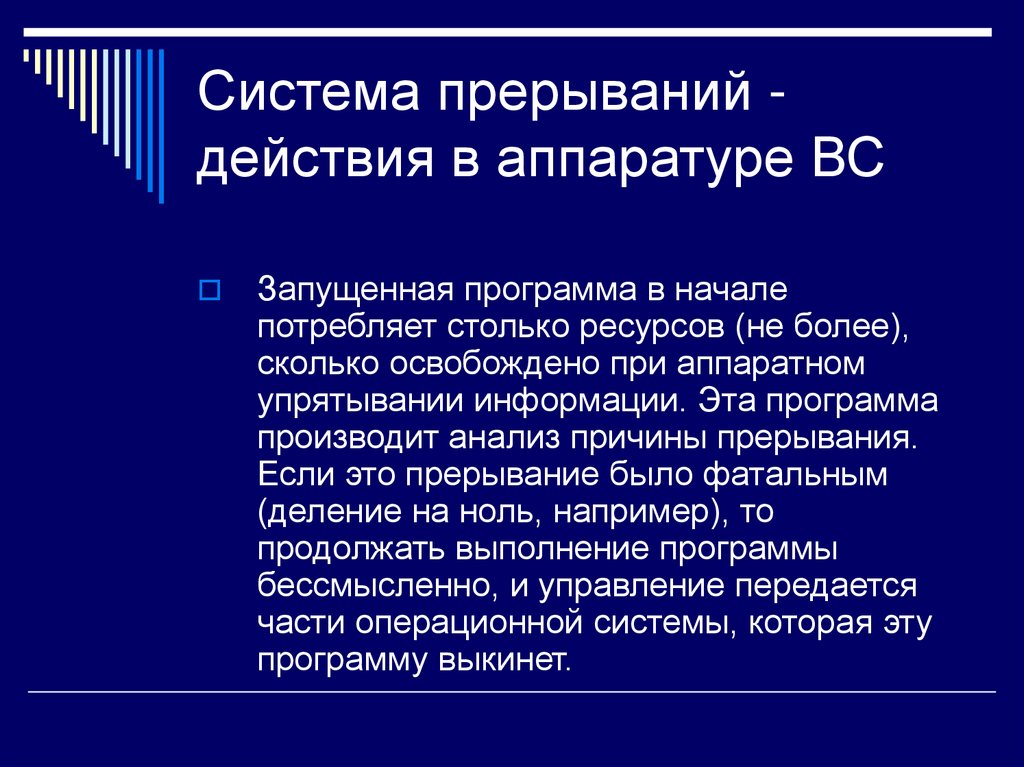 Система прерываний - действия в аппаратуре ВС

Запущенная программа в начале потребляет столько ресурсов (не более), сколько освобождено при аппаратном упрятывании информации. Эта программа производит анализ причины прерывания. Если это прерывание было фатальным (деление на ноль, например), то продолжать выполнение программы бессмысленно, и управление передается части операционной системы, которая эту программу выкинет.